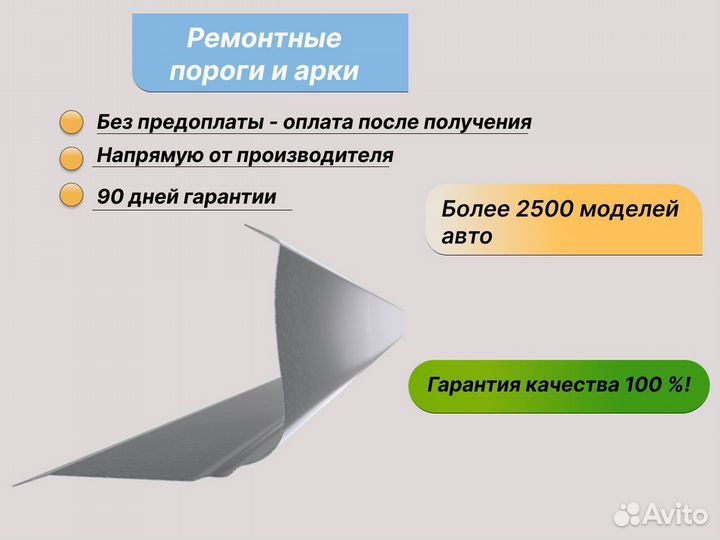 Ремонтные пороги и арки

Без предоплаты - оплата после получения

Напрямую от производителя

90 дней гарантии

Более 2500 моделей авто

Гарантия качества 100 %!

Avito